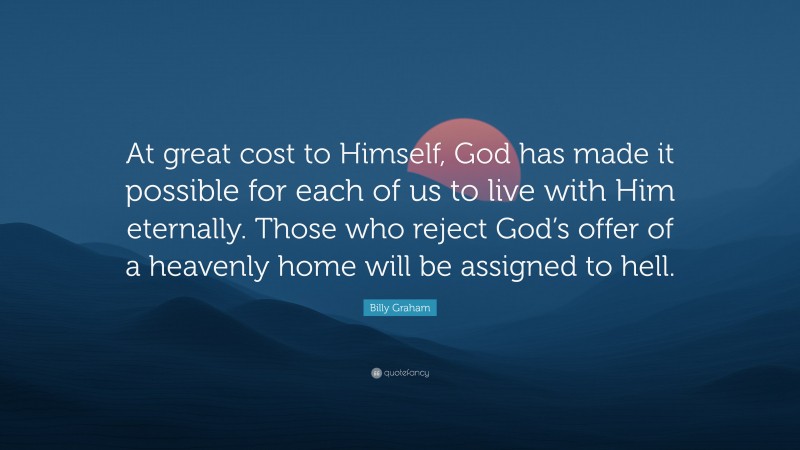 At great cost to Himself, God has made it possible for each of us to live with Him eternally. Those who reject God's offer of a heavenly home will be assigned to hell.

Billy Graham

quotefancy